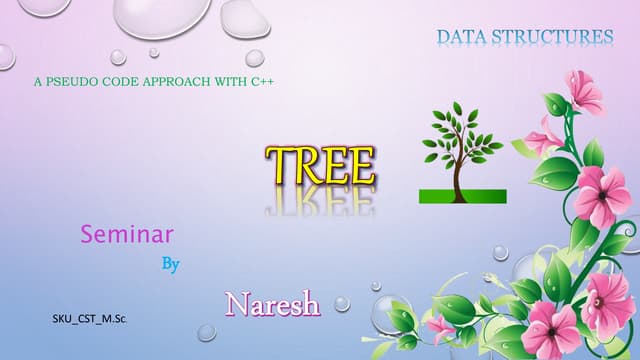 DATA STRUCTURES

A PSEUDO CODE APPROACH WITH C++

TREE

Seminar

By

Naresh

SKU_CST_M.Sc.